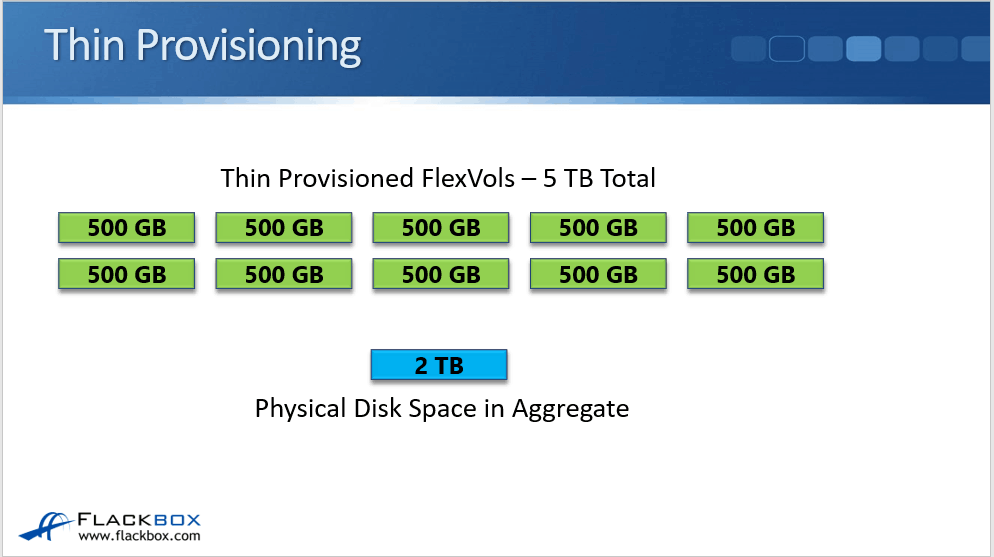 Thin Provisioning

Thin Provisioned FlexVols – 5 TB Total

500 GB 500 GB 500 GB 500 GB 500 GB

500 GB 500 GB 500 GB 500 GB 500 GB

2 TB

Physical Disk Space in Aggregate

FLACKBOX
www.flackbox.com